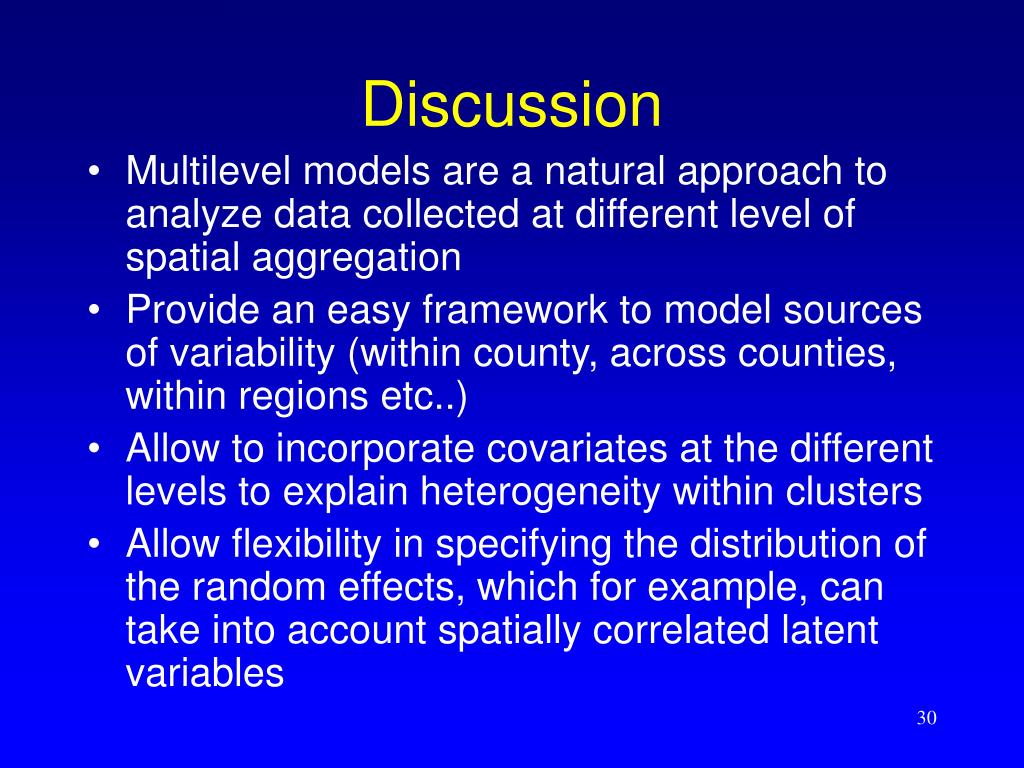 Discussion

• Multilevel models are a natural approach to analyze data collected at different level of spatial aggregation
• Provide an easy framework to model sources of variability (within county, across counties, within regions etc..)
• Allow to incorporate covariates at the different levels to explain heterogeneity within clusters
• Allow flexibility in specifying the distribution of the random effects, which for example, can take into account spatially correlated latent variables

30